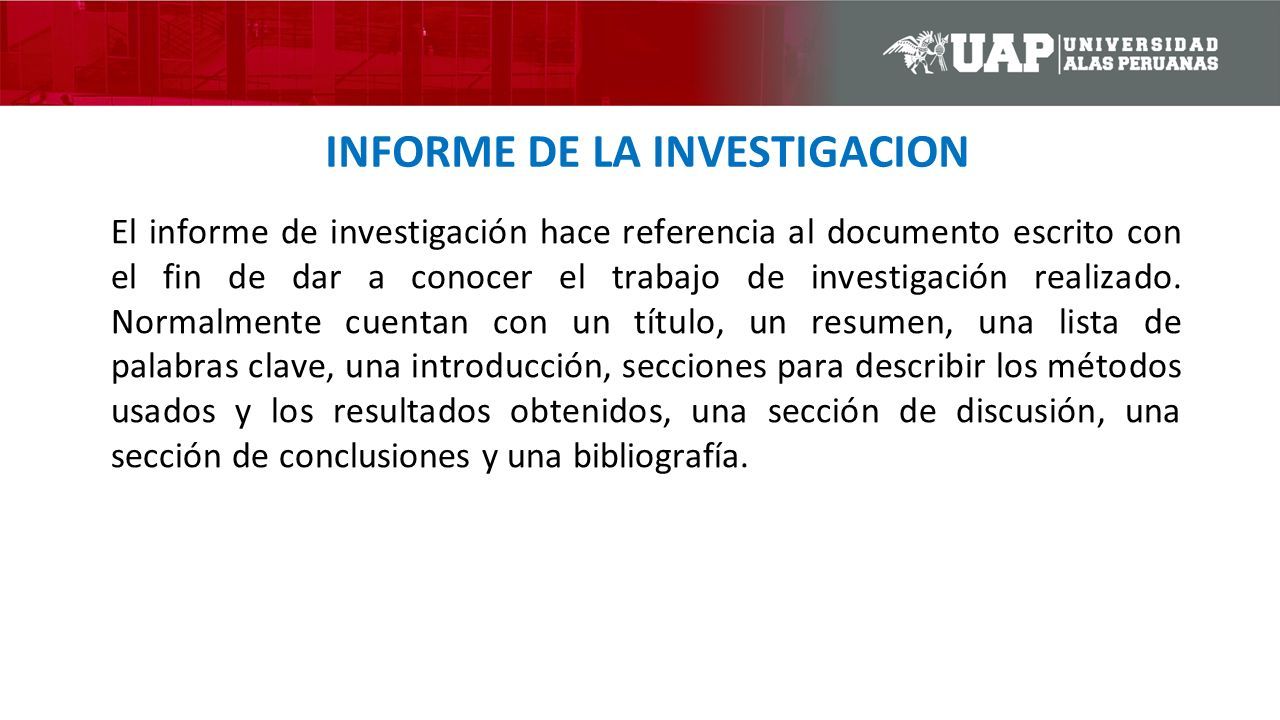 UAP UNIVERSIDAD ALAS PERUANAS

INFORME DE LA INVESTIGACION

El informe de investigación hace referencia al documento escrito con el fin de dar a conocer el trabajo de investigación realizado. Normalmente cuentan con un título, un resumen, una lista de palabras clave, una introducción, secciones para describir los métodos usados y los resultados obtenidos, una sección de discusión, una sección de conclusiones y una bibliografía.